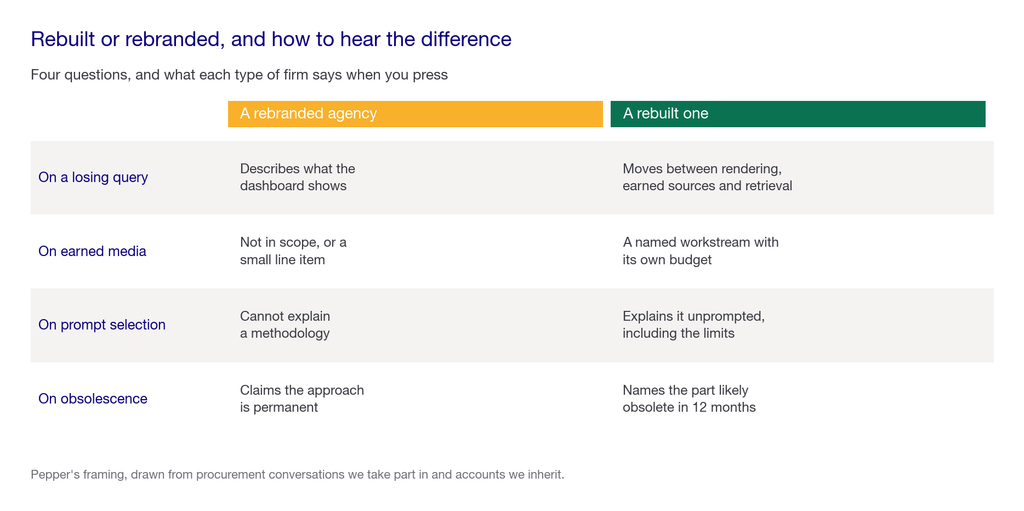 Rebuilt or rebranded, and how to hear the difference

Four questions, and what each type of firm says when you press

| | A rebranded agency | A rebuilt one |
|---|---|---|
| On a losing query | Describes what the dashboard shows | Moves between rendering, earned sources and retrieval |
| On earned media | Not in scope, or a small line item | A named workstream with its own budget |
| On prompt selection | Cannot explain a methodology | Explains it unprompted, including the limits |
| On obsolescence | Claims the approach is permanent | Names the part likely obsolete in 12 months |

Pepper's framing, drawn from procurement conversations we take part in and accounts we inherit.